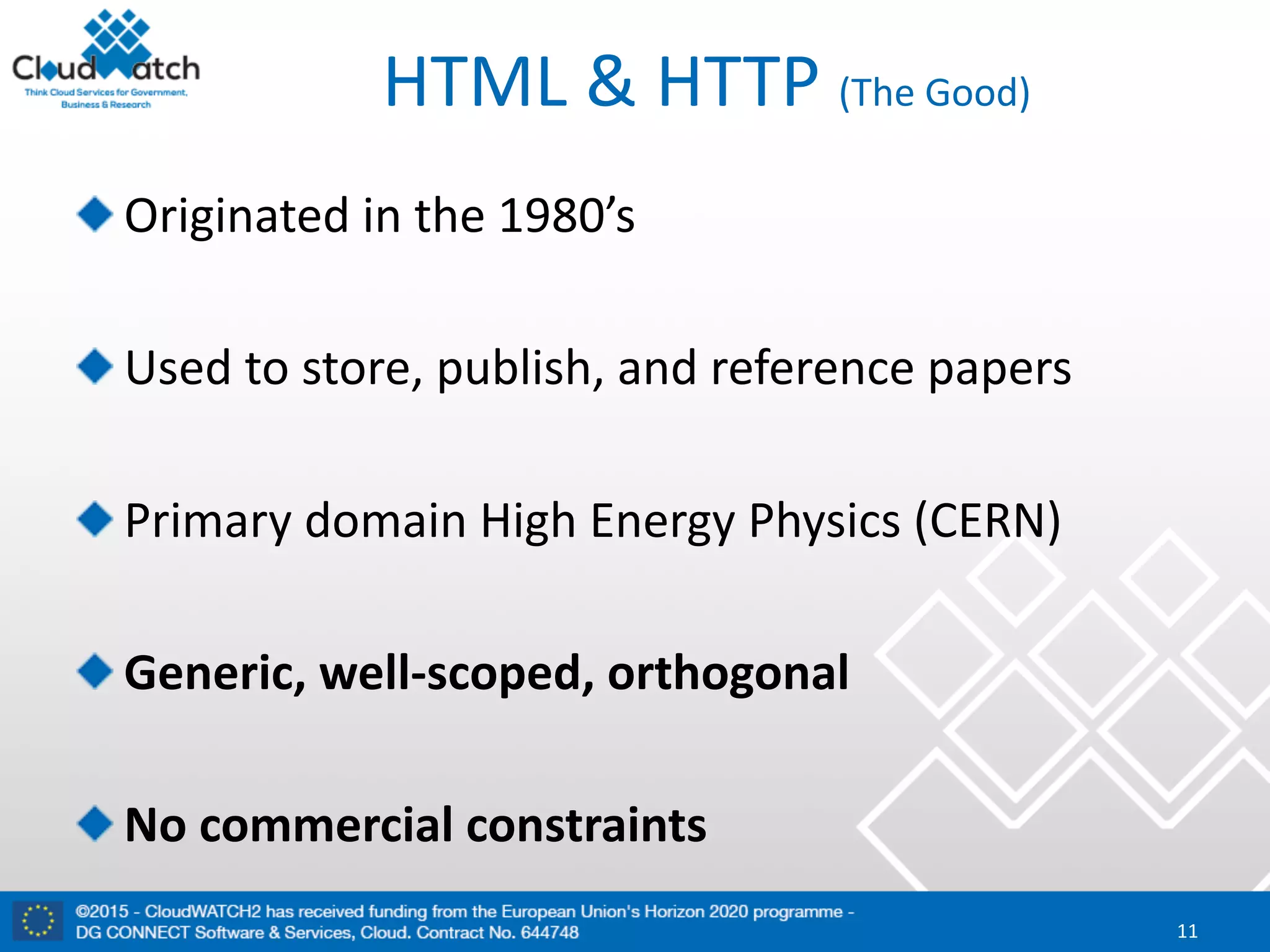 CloudWatch
Think Cloud Services for Government, Business & Research

HTML & HTTP (The Good)

Originated in the 1980's

Used to store, publish, and reference papers

Primary domain High Energy Physics (CERN)

Generic, well-scoped, orthogonal

No commercial constraints

©2015 - CloudWATCH2 has received funding from the European Union's Horizon 2020 programme - DG CONNECT Software & Services, Cloud. Contract No. 644748

11